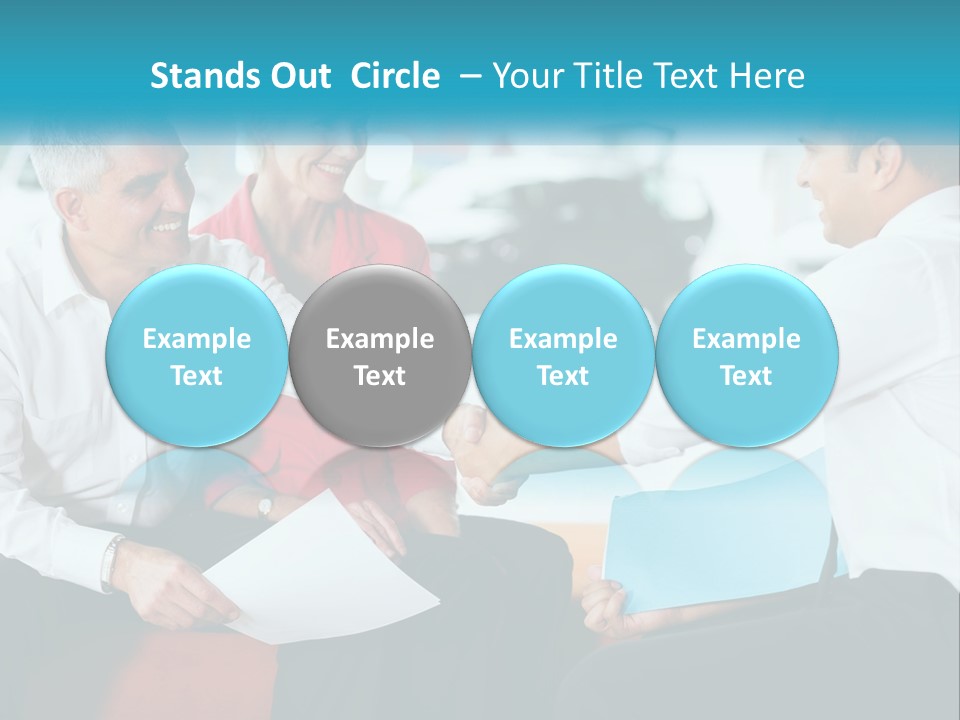 Stands Out Circle – Your Title Text Here

Example Text

Example Text

Example Text

Example Text